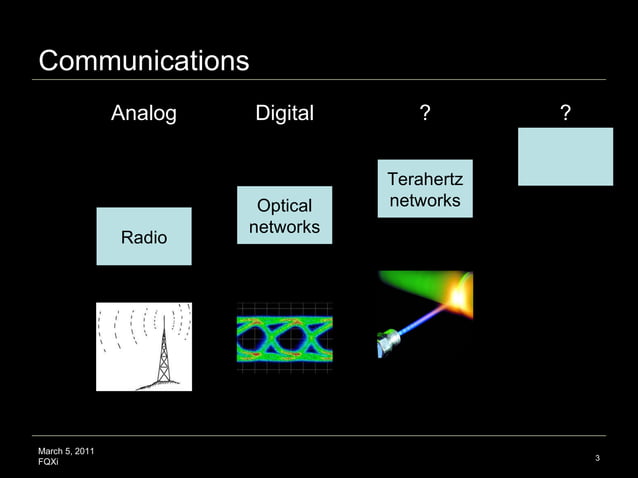 Communications

Analog

Digital

?

?

Radio

Optical networks

Terahertz networks

March 5, 2011
FQXi

3